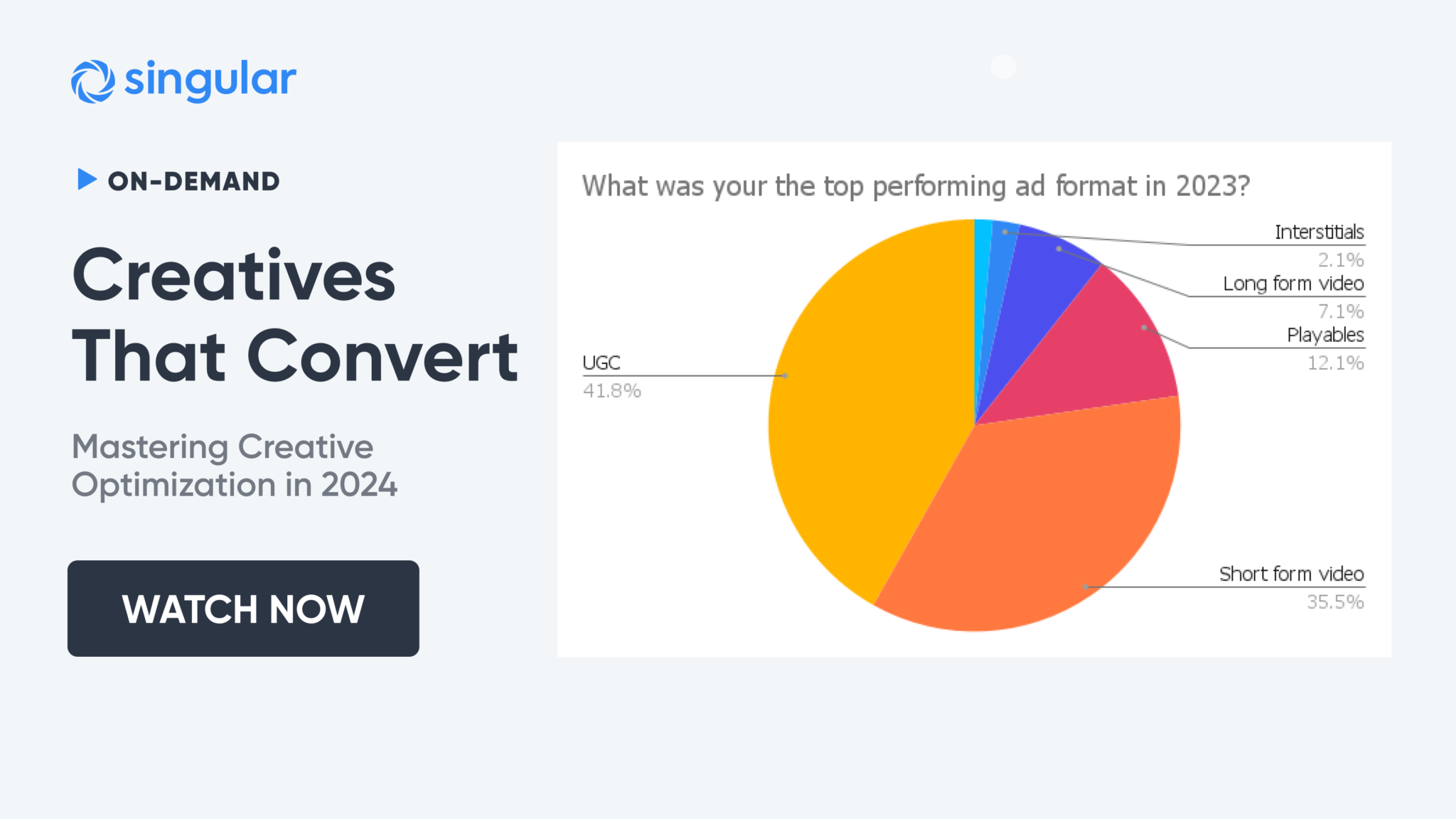 singular

ON-DEMAND

Creatives That Convert

Mastering Creative Optimization in 2024

WATCH NOW

What was your the top performing ad format in 2023?

Interstitials
2.1%
Long form video
7.1%
Playables
12.1%
UGC
41.8%
Short form video
35.5%